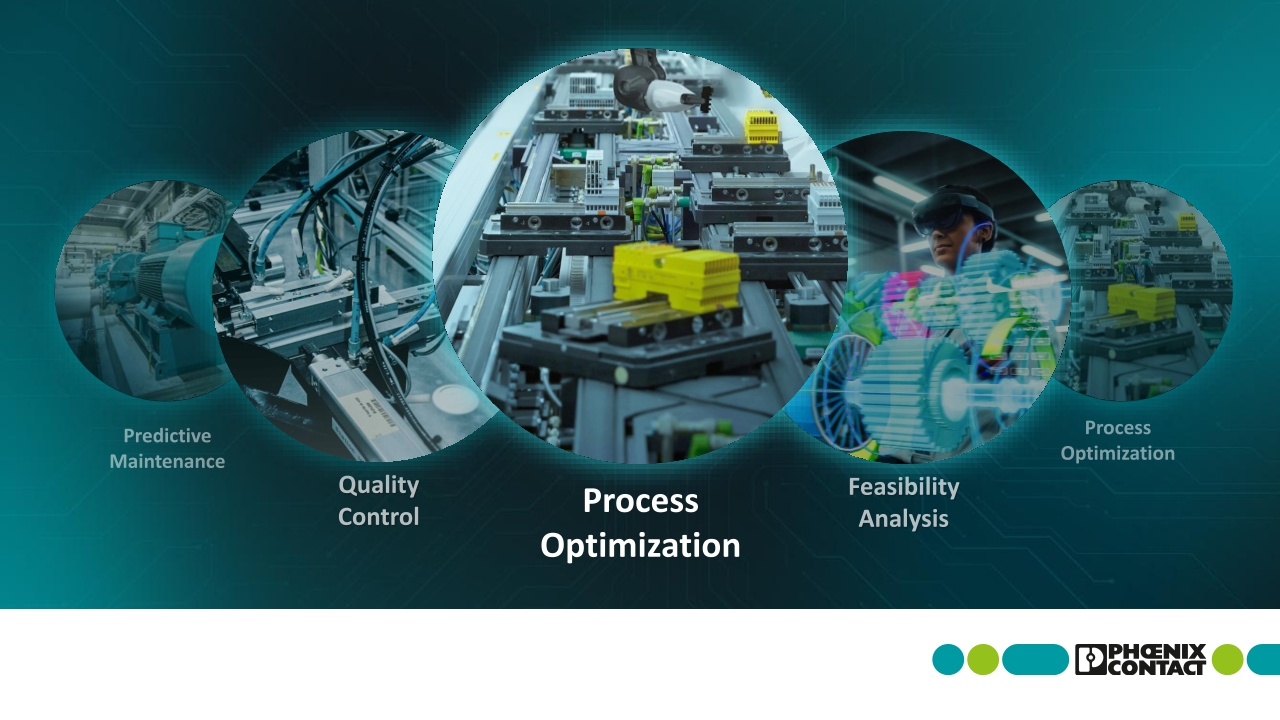 Predictive Maintenance

Quality Control

Process Optimization

Feasibility Analysis

Process Optimization

PHŒNIX CONTACT